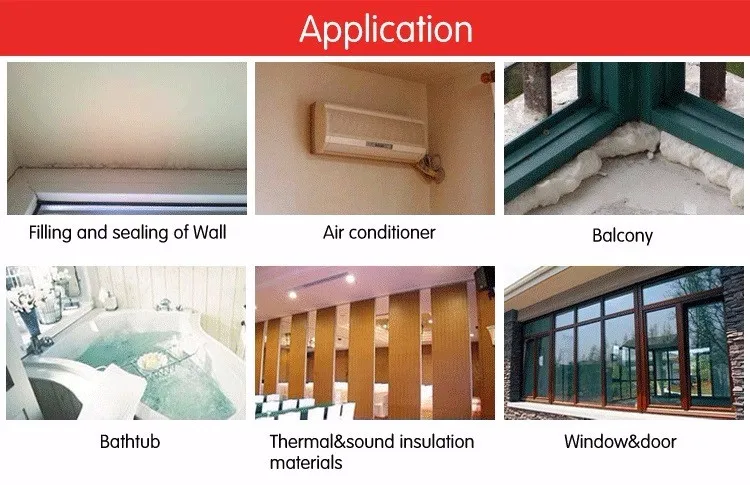 Application

Filling and sealing of Wall

Air conditioner

Balcony

Bathtub

Thermal&sound insulation materials

Window&door